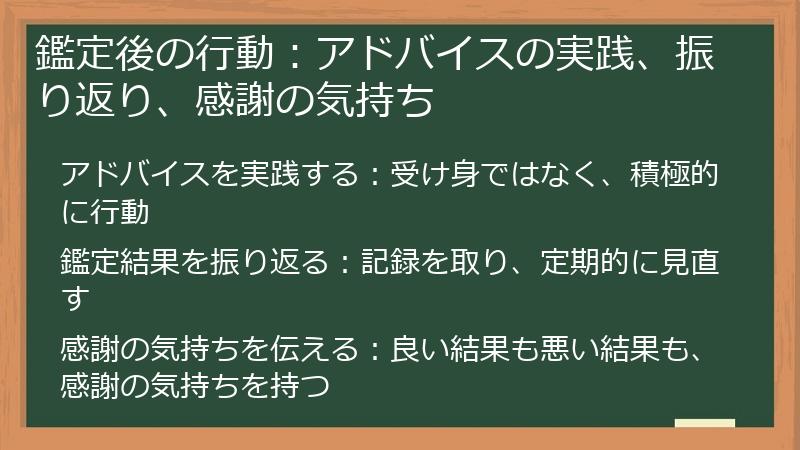 鑑定後の行動：アドバイスの実践、振り返り、感謝の気持ち

アドバイスを実践する：受け身ではなく、積極的に行動

鑑定結果を振り返る：記録を取り、定期的に見直す

感謝の気持ちを伝える：良い結果も悪い結果も、感謝の気持ちを持つ